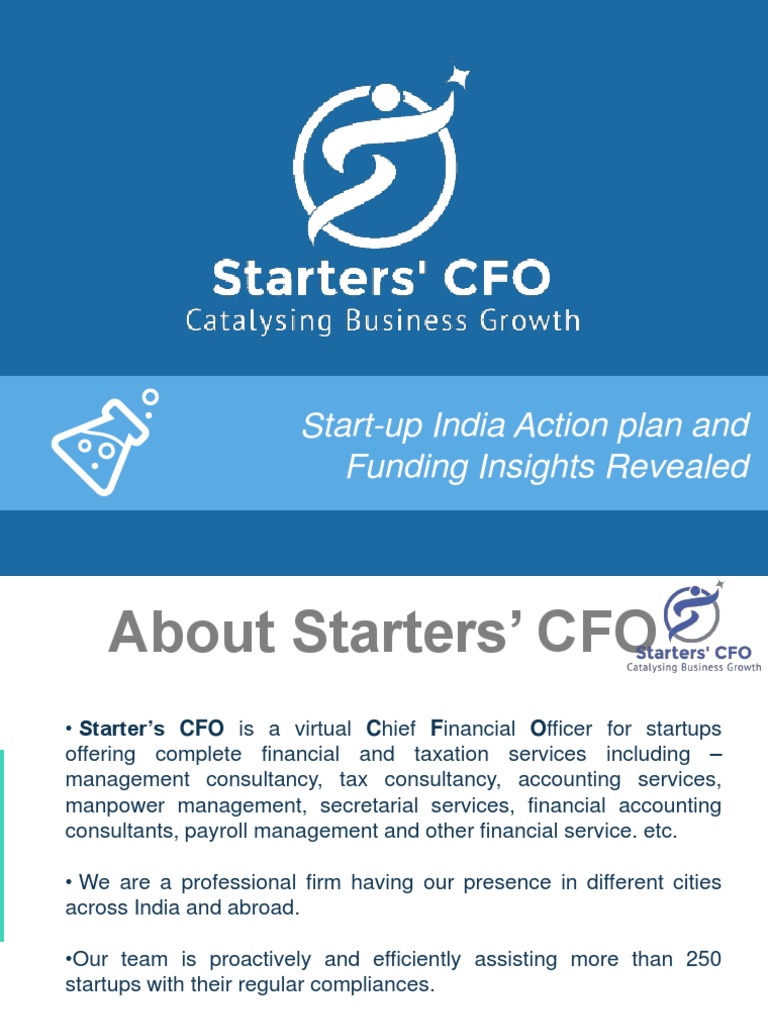 Starters' CFO
Catalysing Business Growth

Start-up India Action plan and Funding Insights Revealed

About Starters' CFO

Starters' CFO
Catalysing Business Growth

• Starter's CFO is a virtual Chief Financial Officer for startups offering complete financial and taxation services including – management consultancy, tax consultancy, accounting services, manpower management, secretarial services, financial accounting consultants, payroll management and other financial service. etc.

• We are a professional firm having our presence in different cities across India and abroad.

•Our team is proactively and efficiently assisting more than 250 startups with their regular compliances.